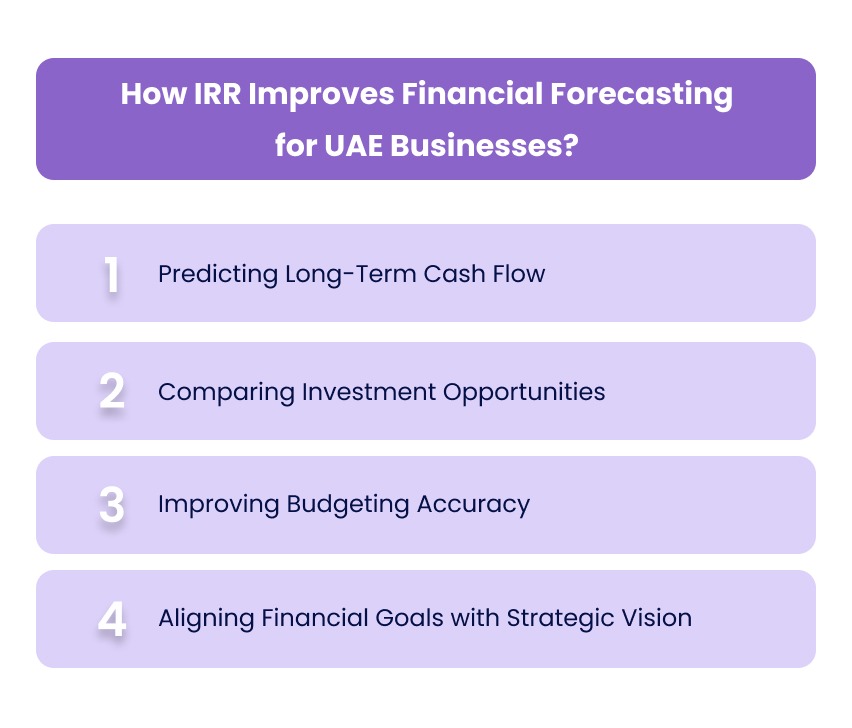 How IRR Improves Financial Forecasting for UAE Businesses?

1 Predicting Long-Term Cash Flow

2 Comparing Investment Opportunities

3 Improving Budgeting Accuracy

4 Aligning Financial Goals with Strategic Vision